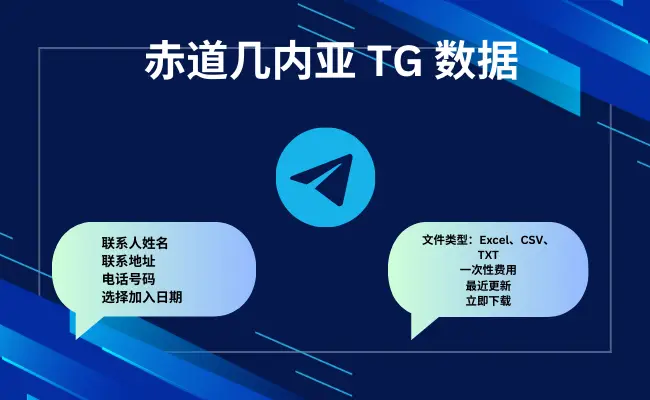 赤道几内亚 TG 数据

联系人姓名
联系地址
电话号码
选择加入日期

文件类型：Excel、CSV、TXT
一次性费用
最近更新
立即下载